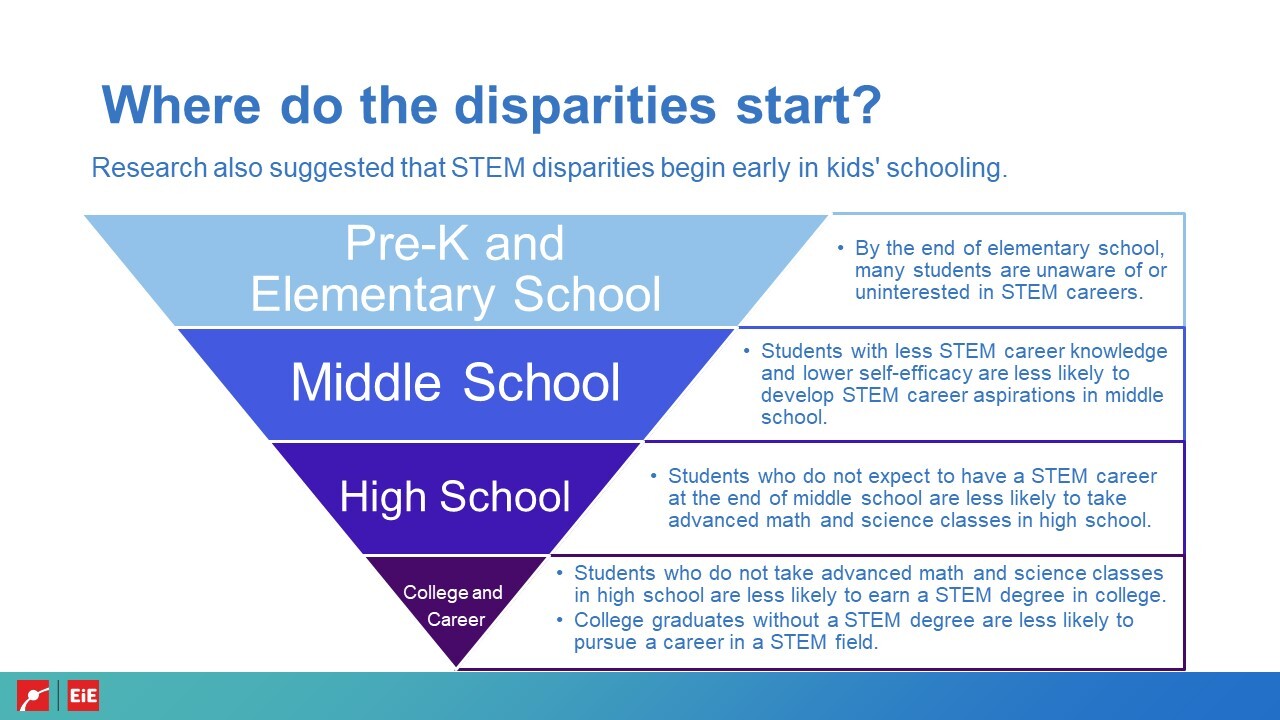 Where do the disparities start?

Research also suggested that STEM disparities begin early in kids' schooling.

Pre-K and Elementary School

• By the end of elementary school, many students are unaware of or uninterested in STEM careers.

Middle School

• Students with less STEM career knowledge and lower self-efficacy are less likely to develop STEM career aspirations in middle school.

High School

• Students who do not expect to have a STEM career at the end of middle school are less likely to take advanced math and science classes in high school.

College and Career

• Students who do not take advanced math and science classes in high school are less likely to earn a STEM degree in college.
• College graduates without a STEM degree are less likely to pursue a career in a STEM field.

EiE